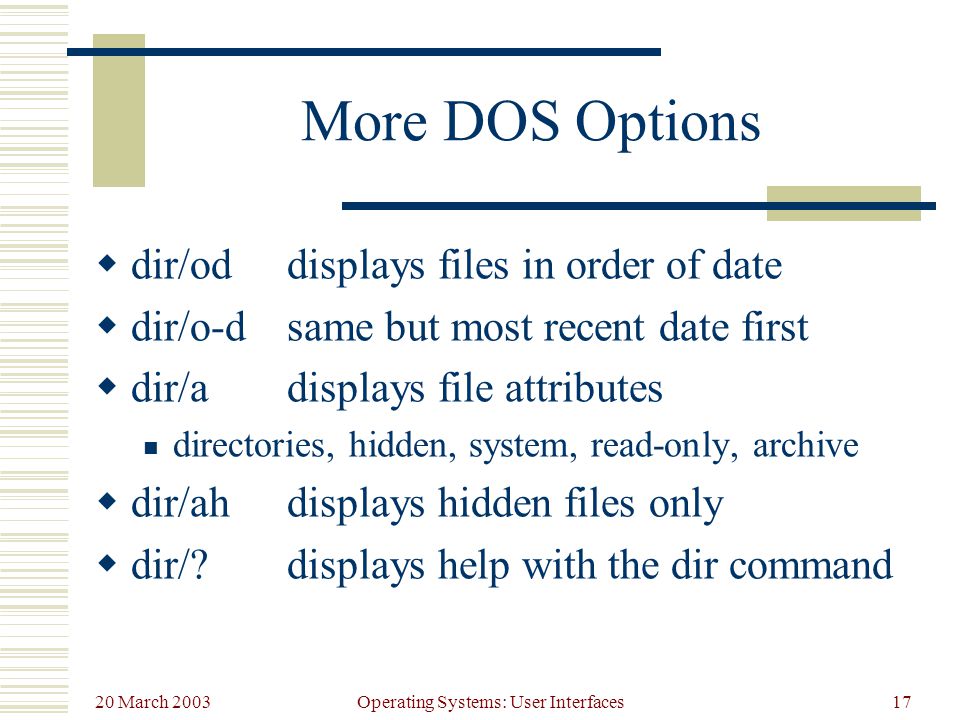 More DOS Options

- dir/od displays files in order of date
- dir/o-d same but most recent date first
- dir/a displays file attributes
  - directories, hidden, system, read-only, archive
- dir/ah displays hidden files only
- dir/? displays help with the dir command

20 March 2003

Operating Systems: User Interfaces

17